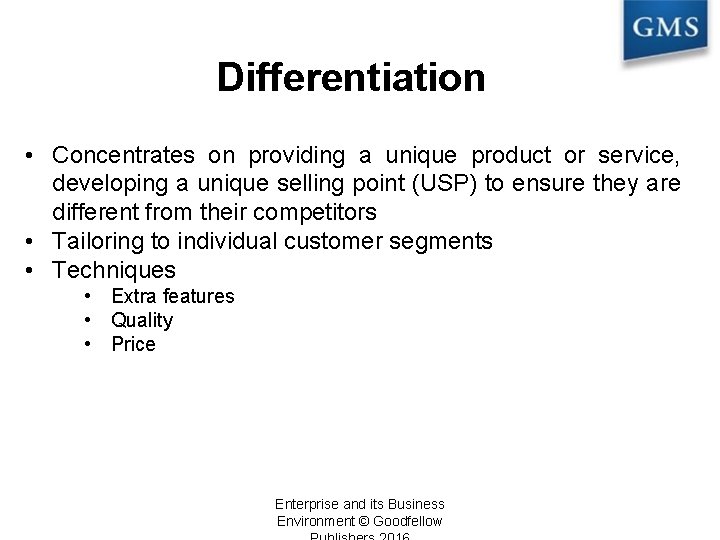 GMS

Differentiation

• Concentrates on providing a unique product or service, developing a unique selling point (USP) to ensure they are different from their competitors
• Tailoring to individual customer segments
• Techniques
• Extra features
• Quality
• Price

Enterprise and its Business Environment © Goodfellow Publishers 2016